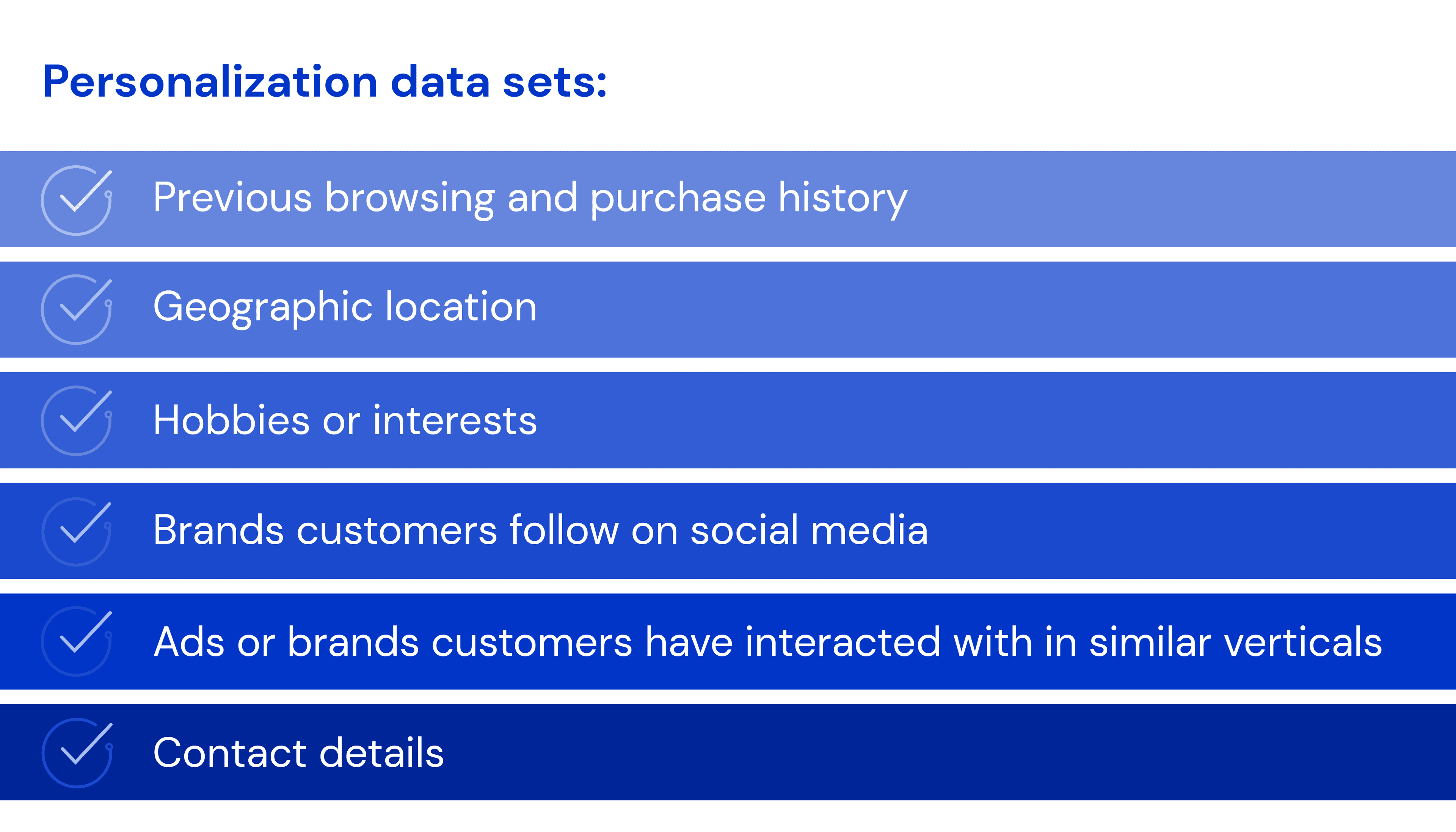 Personalization data sets:

Previous browsing and purchase history

Geographic location

Hobbies or interests

Brands customers follow on social media

Ads or brands customers have interacted with in similar verticals

Contact details